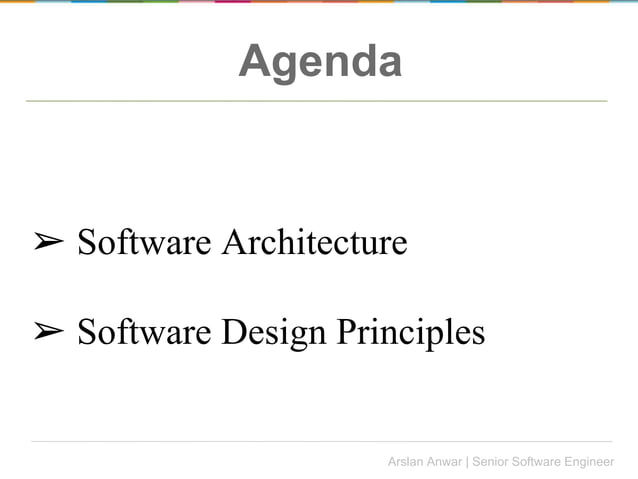 Agenda

➢ Software Architecture

➢ Software Design Principles

Arslan Anwar | Senior Software Engineer